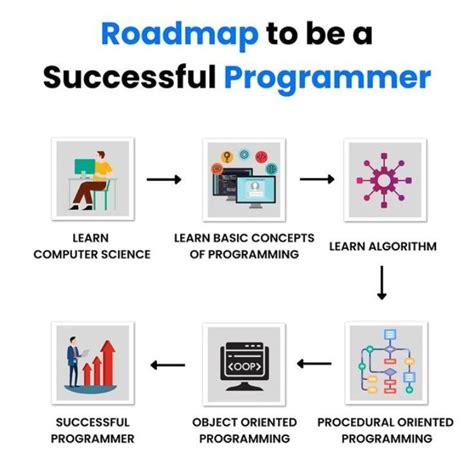 Roadmap to be a Successful Programmer

LEARN COMPUTER SCIENCE

LEARN BASIC CONCEPTS OF PROGRAMMING

LEARN ALGORITHM

PROCEDURAL ORIENTED PROGRAMMING

<OOP>

OBJECT ORIENTED PROGRAMMING

SUCCESSFUL PROGRAMMER